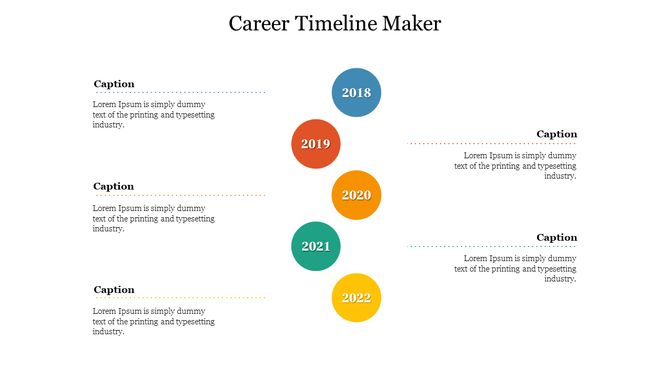 Career Timeline Maker

Caption
Lorem Ipsum is simply dummy text of the printing and typesetting industry.

2018

2019

Caption
Lorem Ipsum is simply dummy text of the printing and typesetting industry.

Caption
Lorem Ipsum is simply dummy text of the printing and typesetting industry.

2020

2021

Caption
Lorem Ipsum is simply dummy text of the printing and typesetting industry.

Caption
Lorem Ipsum is simply dummy text of the printing and typesetting industry.

2022